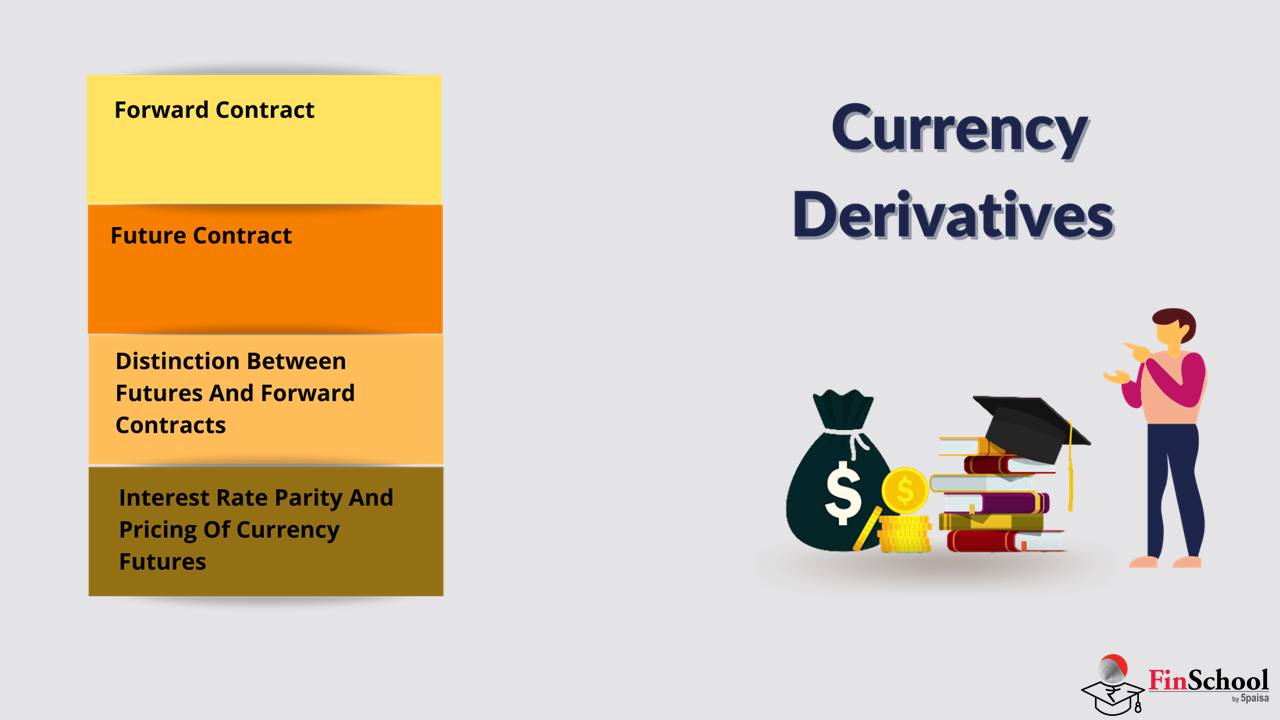 Forward Contract

Future Contract

Distinction Between Futures And Forward Contracts

Interest Rate Parity And Pricing Of Currency Futures

Currency Derivatives

$

$

FinSchool by 5paisa